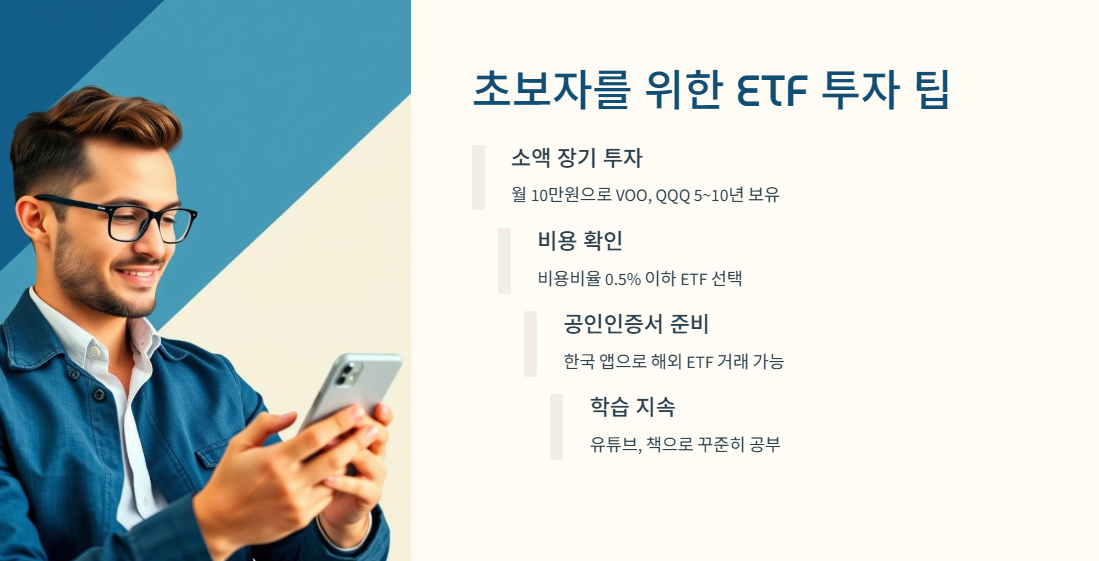 초보자를 위한 ETF 투자 팁

소액 장기 투자

월 10만원으로 VOO, QQQ 5~10년 보유

비용 확인

비용비율 0.5% 이하 ETF 선택

공인인증서 준비

한국 앱으로 해외 ETF 거래 가능

학습 지속

유튜브, 책으로 꾸준히 공부